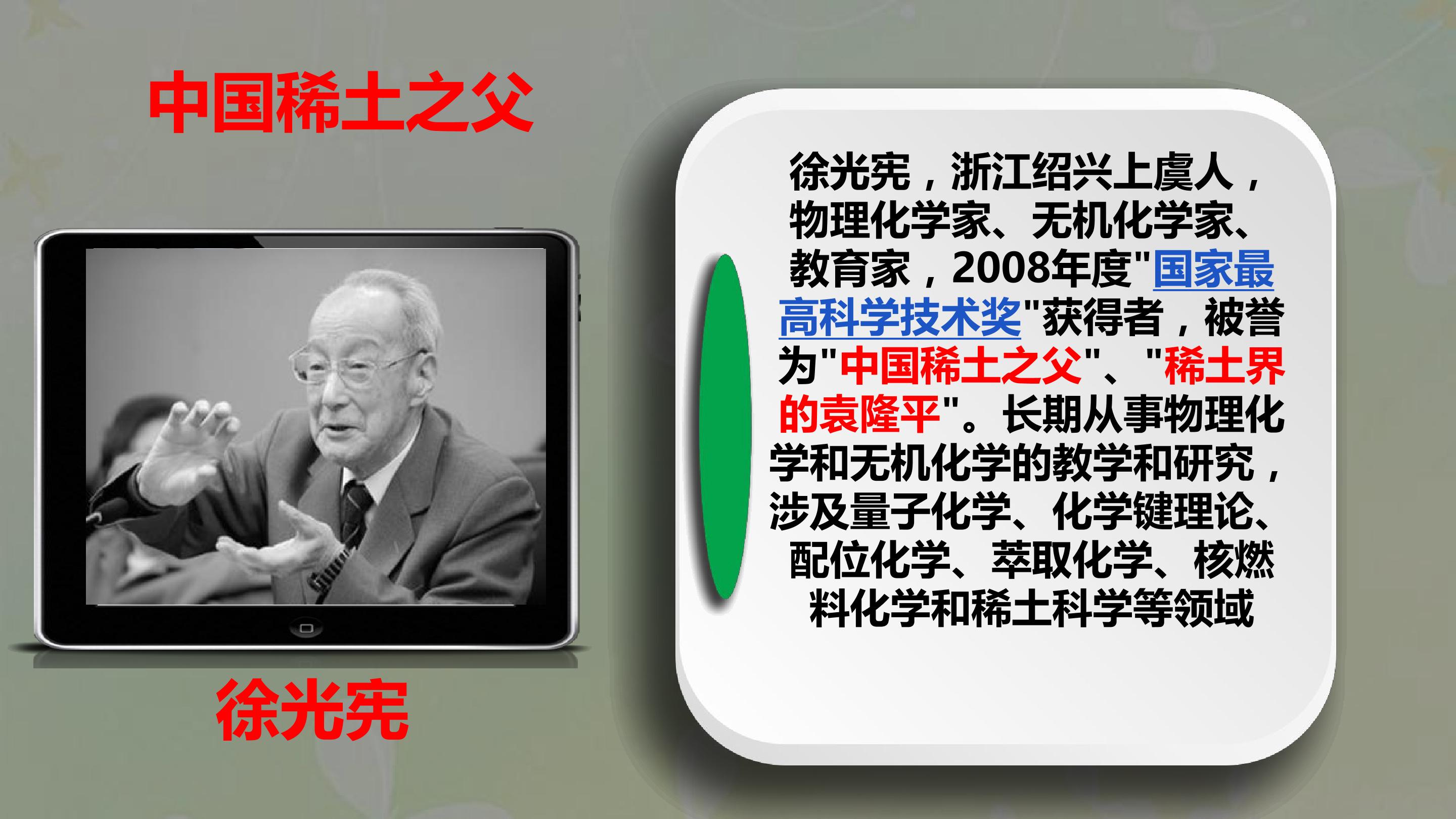 中国稀土之父

徐光宪

徐光宪，浙江绍兴上虞人，物理化学家、无机化学家、教育家，2008年度"国家最高科学技术奖"获得者，被誉为"中国稀土之父"、"稀土界的袁隆平"。长期从事物理化学和无机化学的教学和研究，涉及量子化学、化学键理论、配位化学、萃取化学、核燃料化学和稀土科学等领域